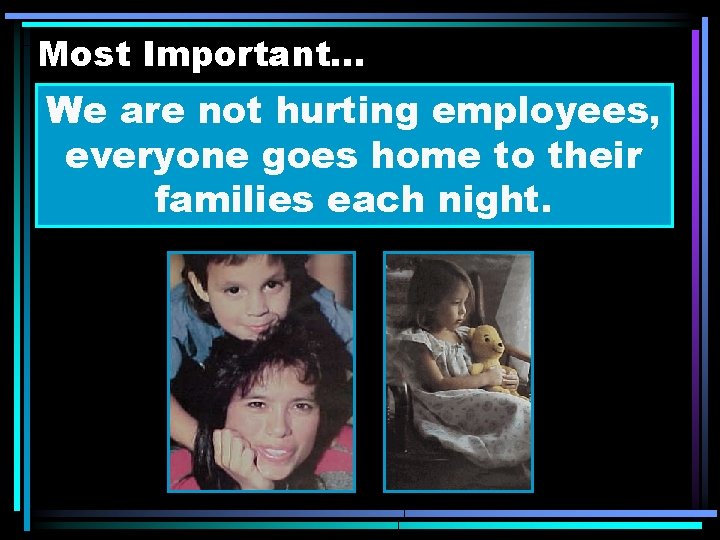 Most Important…

We are not hurting employees, everyone goes home to their families each night.